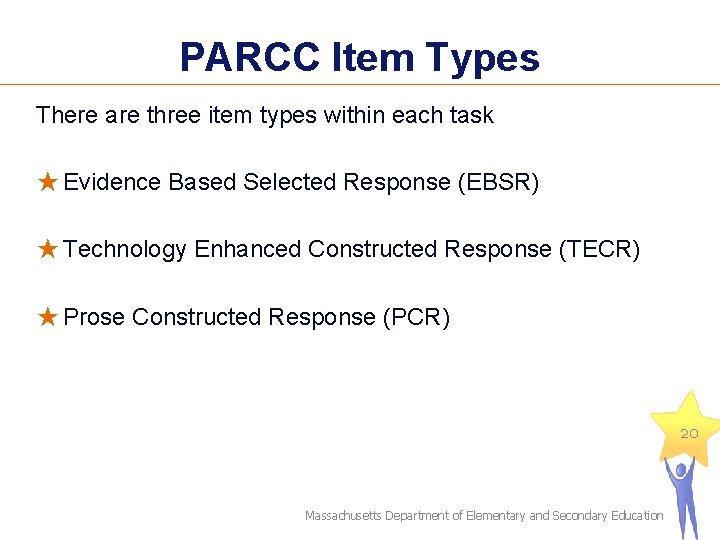 PARCC Item Types

There are three item types within each task

★ Evidence Based Selected Response (EBSR)

★ Technology Enhanced Constructed Response (TECR)

★ Prose Constructed Response (PCR)

20

Massachusetts Department of Elementary and Secondary Education